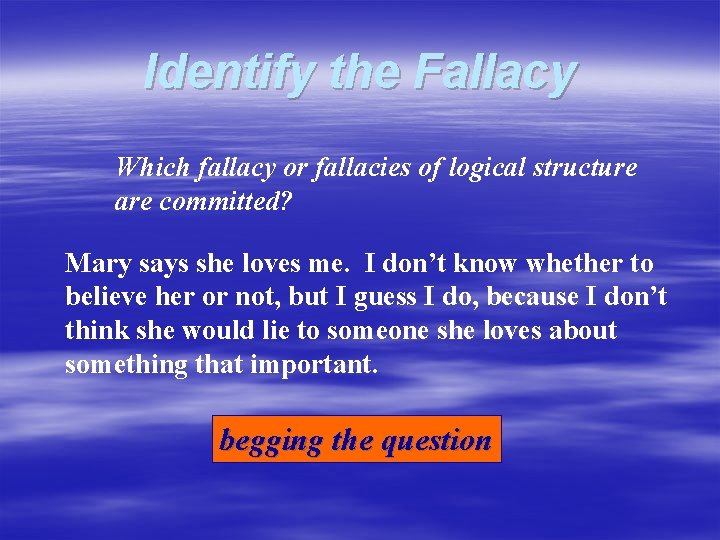 Identify the Fallacy

Which fallacy or fallacies of logical structure are committed?

Mary says she loves me. I don't know whether to believe her or not, but I guess I do, because I don't think she would lie to someone she loves about something that important.

begging the question